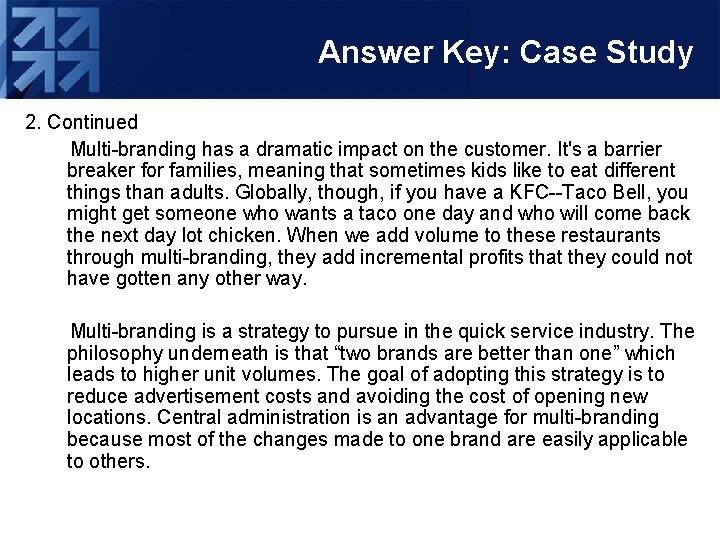 Answer Key: Case Study

2. Continued

Multi-branding has a dramatic impact on the customer. It's a barrier breaker for families, meaning that sometimes kids like to eat different things than adults. Globally, though, if you have a KFC--Taco Bell, you might get someone who wants a taco one day and who will come back the next day lot chicken. When we add volume to these restaurants through multi-branding, they add incremental profits that they could not have gotten any other way.

Multi-branding is a strategy to pursue in the quick service industry. The philosophy underneath is that “two brands are better than one” which leads to higher unit volumes. The goal of adopting this strategy is to reduce advertisement costs and avoiding the cost of opening new locations. Central administration is an advantage for multi-branding because most of the changes made to one brand are easily applicable to others.